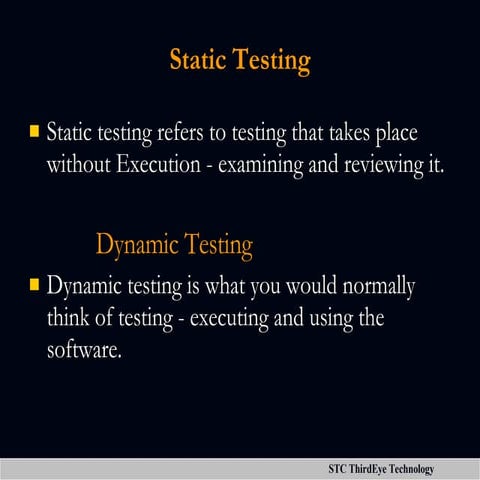 Static Testing

Static testing refers to testing that takes place without Execution - examining and reviewing it.

Dynamic Testing

Dynamic testing is what you would normally think of testing - executing and using the software.

STC ThirdEye Technology